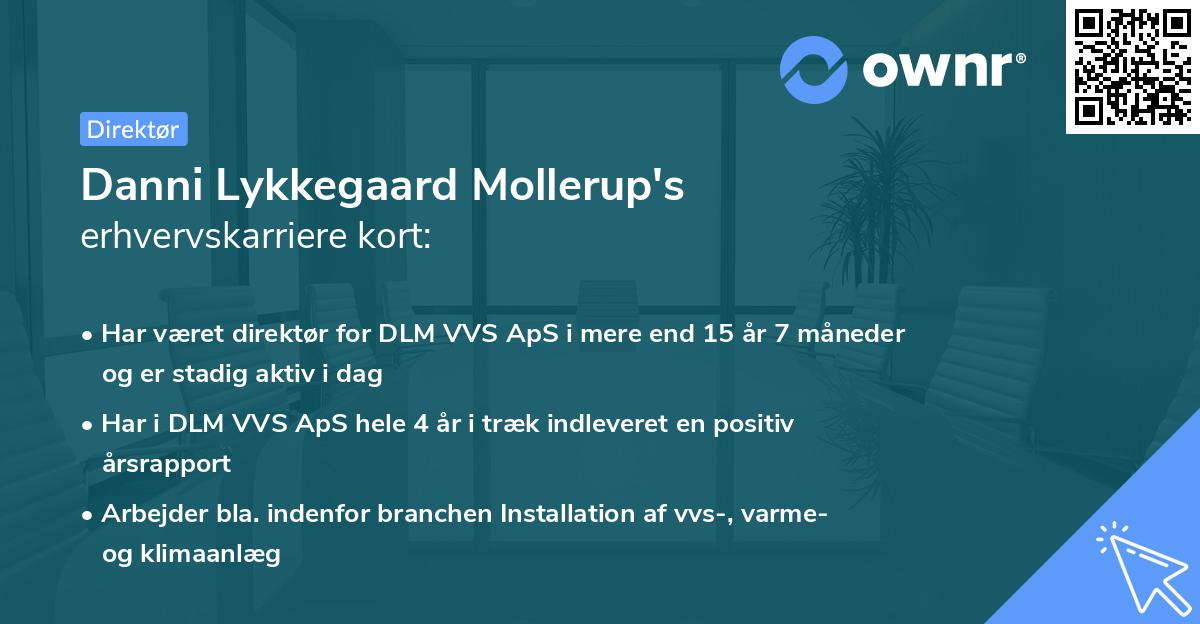 ownr®

Direktør

Danni Lykkegaard Mollerup's erhvervskarriere kort:

• Har været direktør for DLM VVS ApS i mere end 15 år 7 måneder og er stadig aktiv i dag

• Har i DLM VVS ApS hele 4 år i træk indleveret en positiv årsrapport

• Arbejder bla. indenfor branchen Installation af vvs-, varme- og klimaanlæg